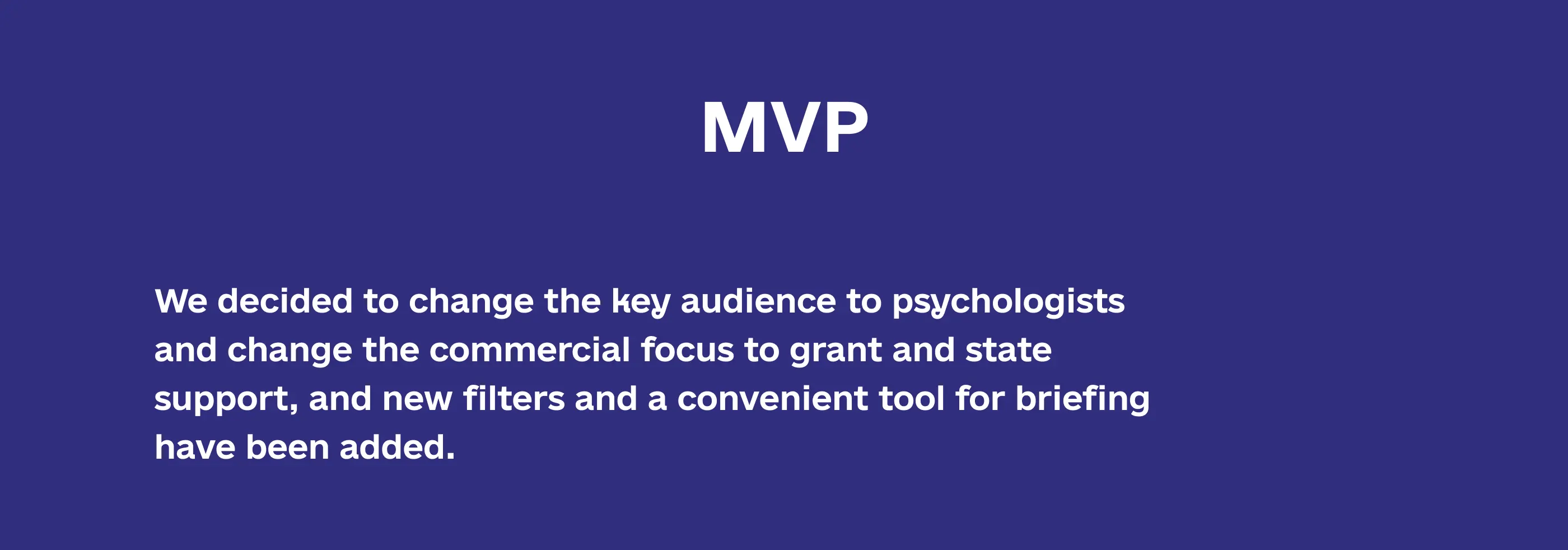 MVP

We decided to change the key audience to psychologists and change the commercial focus to grant and state support, and new filters and a convenient tool for briefing have been added.